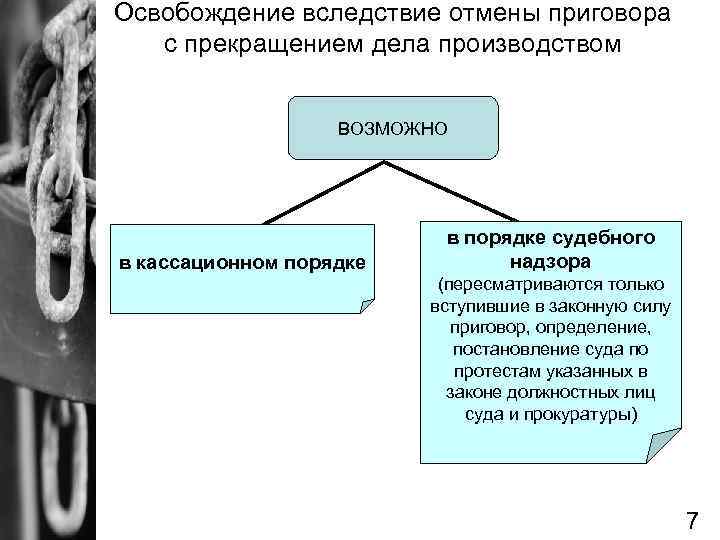 Освобождение вследствие отмены приговора с прекращением дела производством

возможно

в кассационном порядке

в порядке судебного надзора
(пересматриваются только вступившие в законную силу приговор, определение, постановление суда по протестам указанных в законе должностных лиц суда и прокуратуры)

7